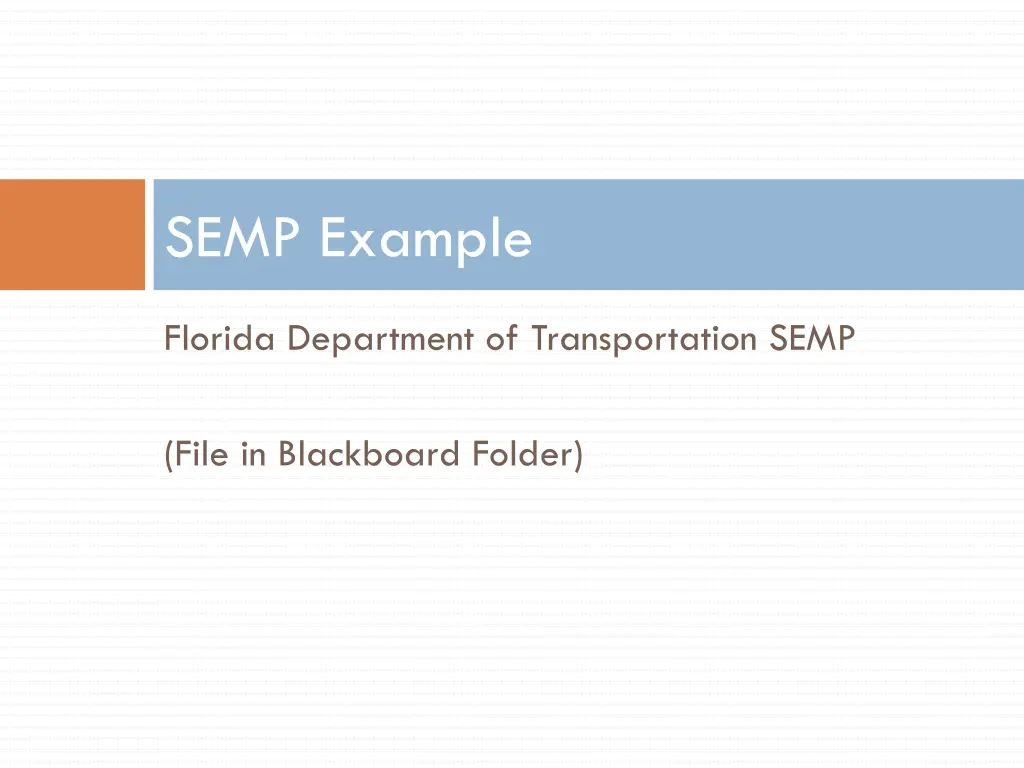 SEMP Example

Florida Department of Transportation SEMP

(File in Blackboard Folder)